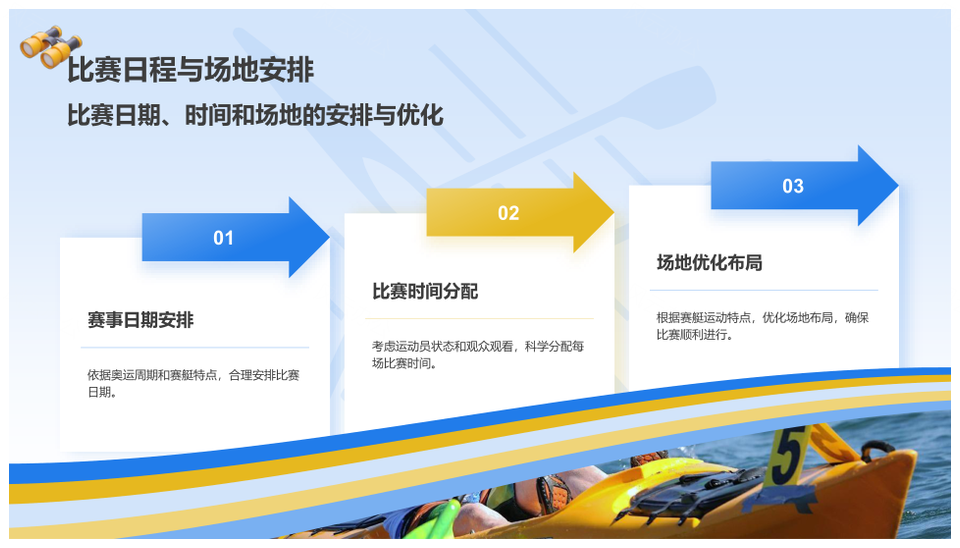 比赛日程与场地安排

比赛日期、时间和场地的安排与优化

01

赛事日期安排

依据奥运周期和赛艇特点，合理安排比赛日期。

02

比赛时间分配

考虑运动员状态和观众观看，科学分配每场比赛时间。

03

场地优化布局

根据赛艇运动特点，优化场地布局，确保比赛顺利进行。

5